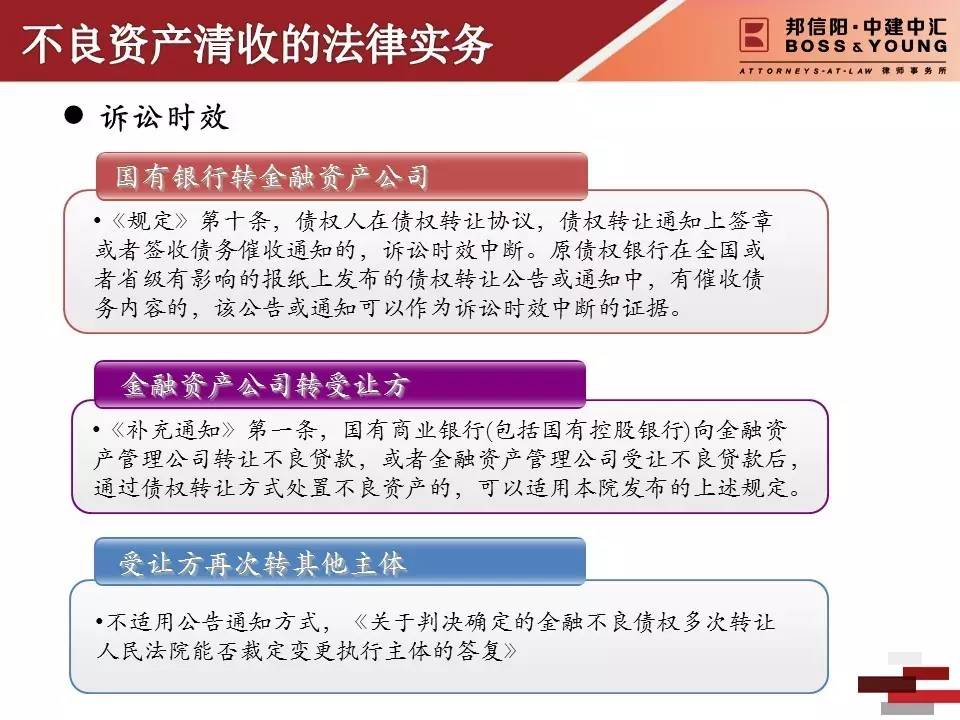 不良资产清收的法律实务

邦信阳·中建中汇
BOSS & YOUNG
ATTORNEYS-AT-LAW 律师事务所

● 诉讼时效

国有银行转金融资产公司

•《规定》第十条，债权人在债权转让协议，债权转让通知上签章或者签收债务催收通知的，诉讼时效中断。原债权银行在全国或者省级有影响的报纸上发布的债权转让公告或通知中，有催收债务内容的，该公告或通知可以作为诉讼时效中断的证据。

金融资产公司转受让方

•《补充通知》第一条，国有商业银行(包括国有控股银行)向金融资产管理公司转让不良贷款，或者金融资产管理公司受让不良贷款后，通过债权转让方式处置不良资产的，可以适用本院发布的上述规定。

受让方再次转其他主体

•不适用公告通知方式，《关于判决确定的金融不良债权多次转让人民法院能否裁定变更执行主体的答复》